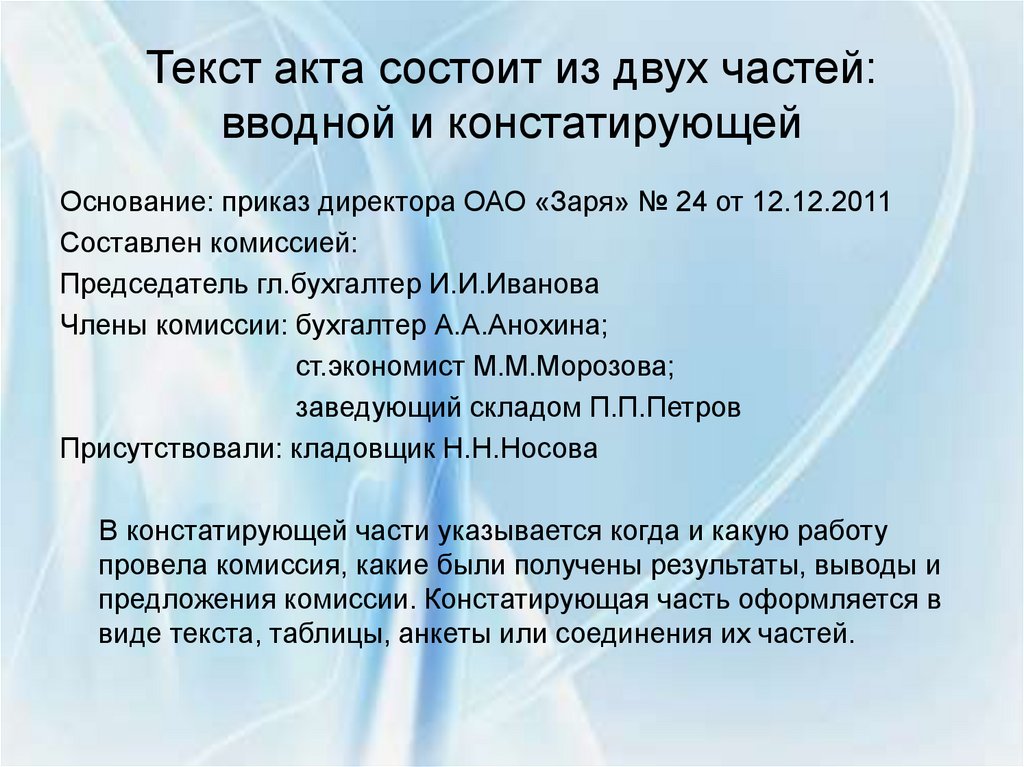 Текст акта состоит из двух частей: вводной и констатирующей

Основание: приказ директора ОАО «Заря» № 24 от 12.12.2011
Составлен комиссией:
Председатель гл.бухгалтер И.И.Иванова
Члены комиссии: бухгалтер А.А.Анохина;
ст.экономист М.М.Морозова;
заведующий складом П.П.Петров
Присутствовали: кладовщик Н.Н.Носова

В констатирующей части указывается когда и какую работу провела комиссия, какие были получены результаты, выводы и предложения комиссии. Констатирующая часть оформляется в виде текста, таблицы, анкеты или соединения их частей.